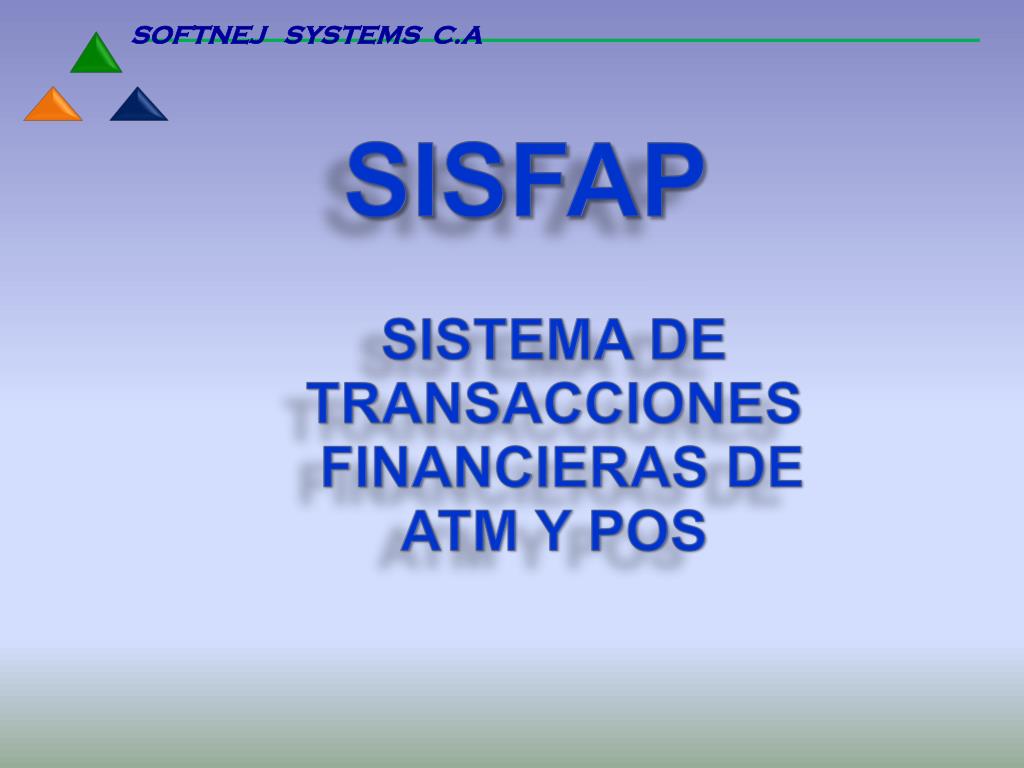 SOFTNEJ SYSTEMS C.A

SISFAP

SISTEMA DE TRANSACCIONES FINANCIERAS DE ATM Y POS